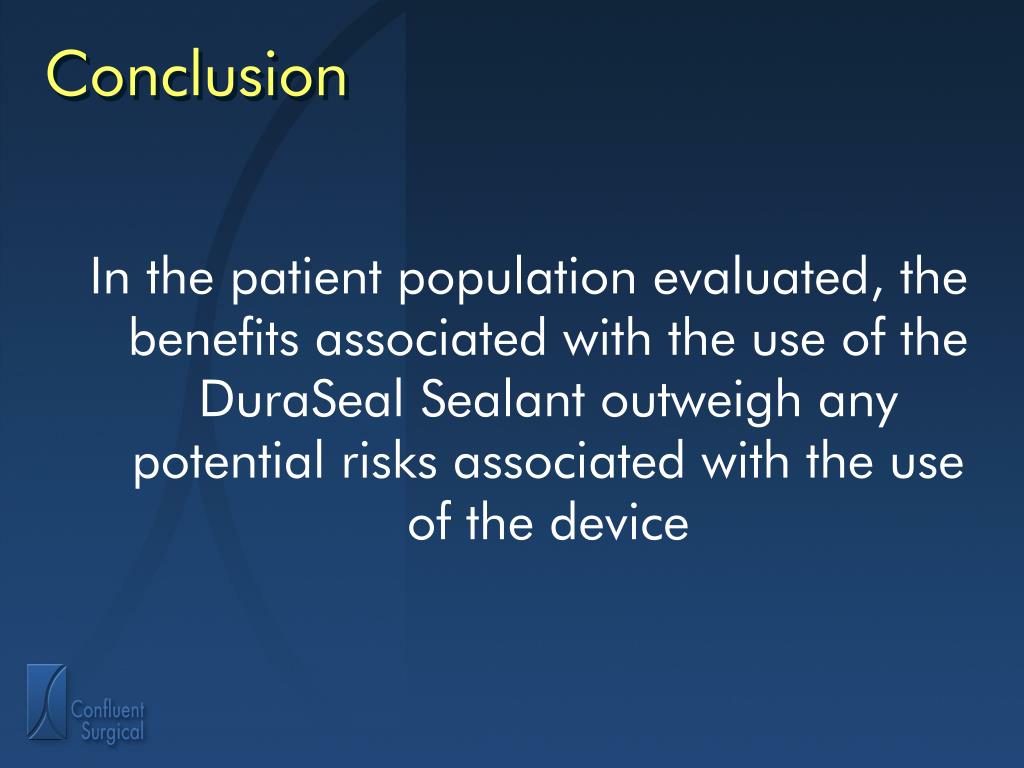 Conclusion

In the patient population evaluated, the benefits associated with the use of the DuraSeal Sealant outweigh any potential risks associated with the use of the device

Confluent Surgical